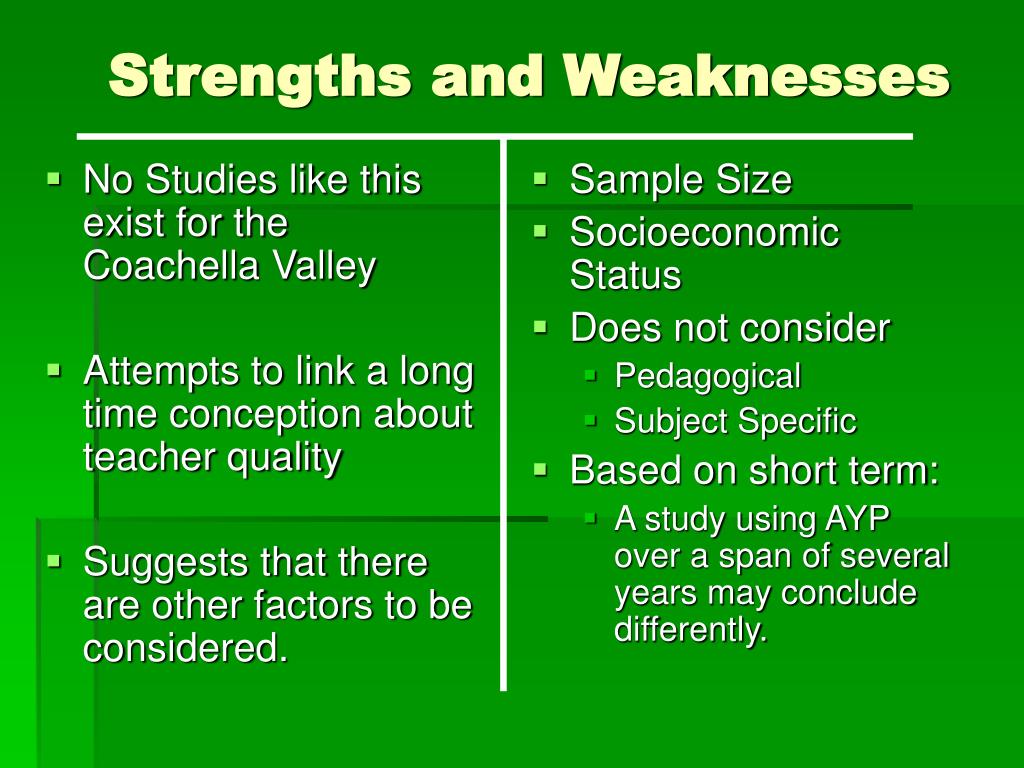 Strengths and Weaknesses

- No Studies like this exist for the Coachella Valley
- Attempts to link a long time conception about teacher quality
- Suggests that there are other factors to be considered.

- Sample Size
- Socioeconomic Status
- Does not consider
  - Pedagogical
  - Subject Specific
- Based on short term:
  - A study using AYP over a span of several years may conclude differently.